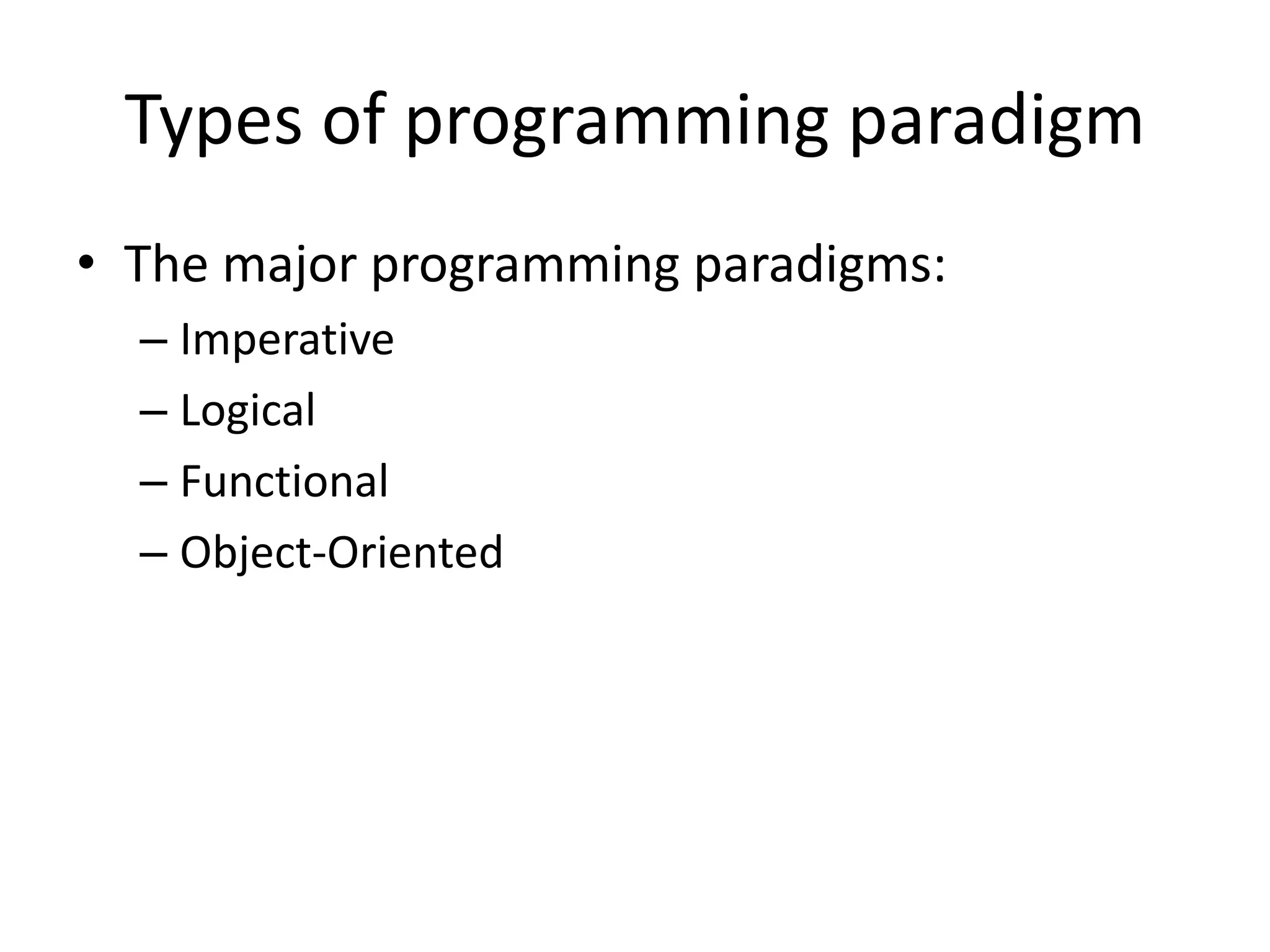 Types of programming paradigm

• The major programming paradigms:
– Imperative
– Logical
– Functional
– Object-Oriented